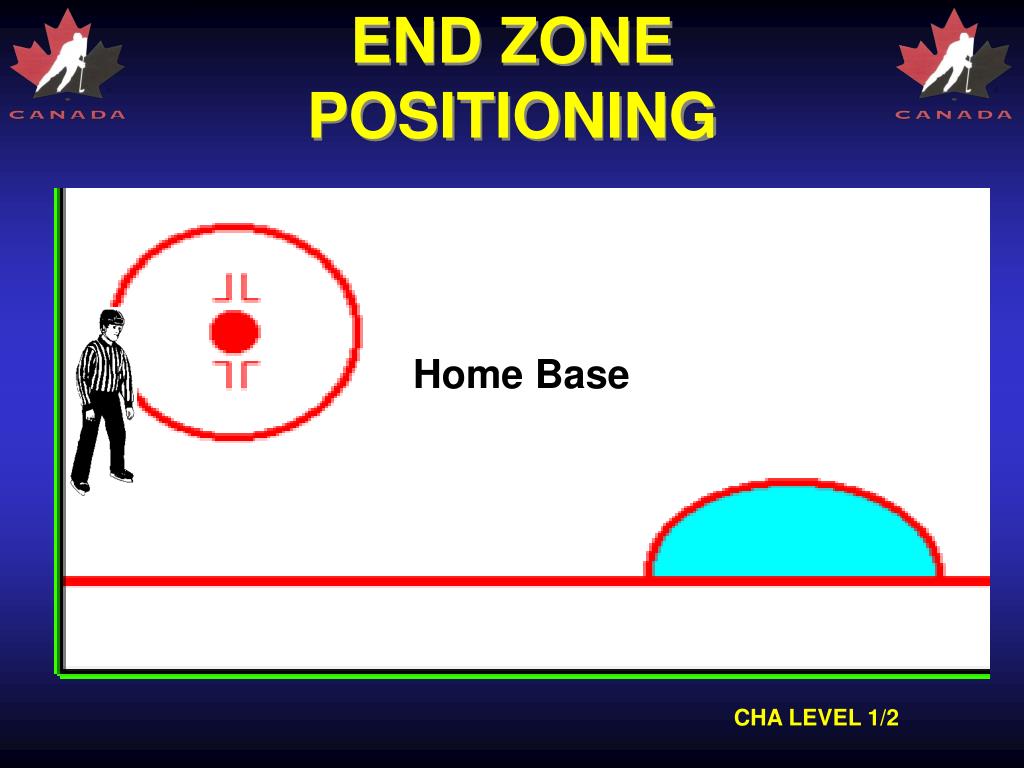 CANADA

END ZONE POSITIONING

CANADA

Home Base

CHA LEVEL 1/2